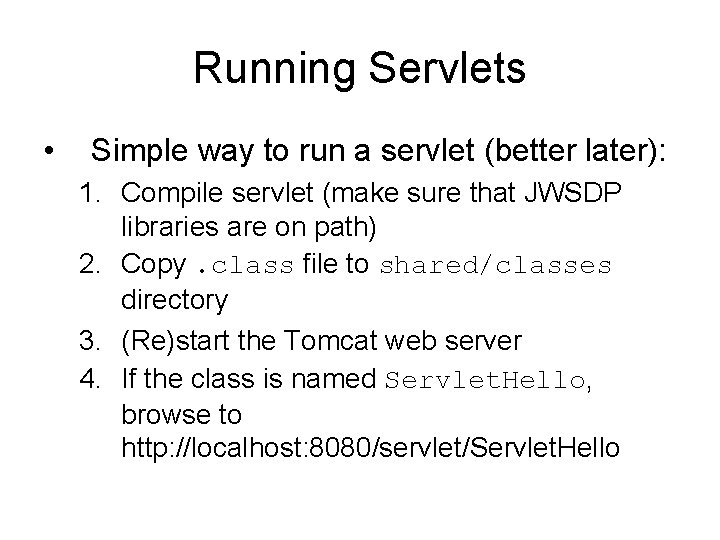 Running Servlets

• Simple way to run a servlet (better later):

1. Compile servlet (make sure that JWSDP libraries are on path)
2. Copy .class file to shared/classes directory
3. (Re)start the Tomcat web server
4. If the class is named ServletHello, browse to http://localhost:8080/servlet/ServletHello